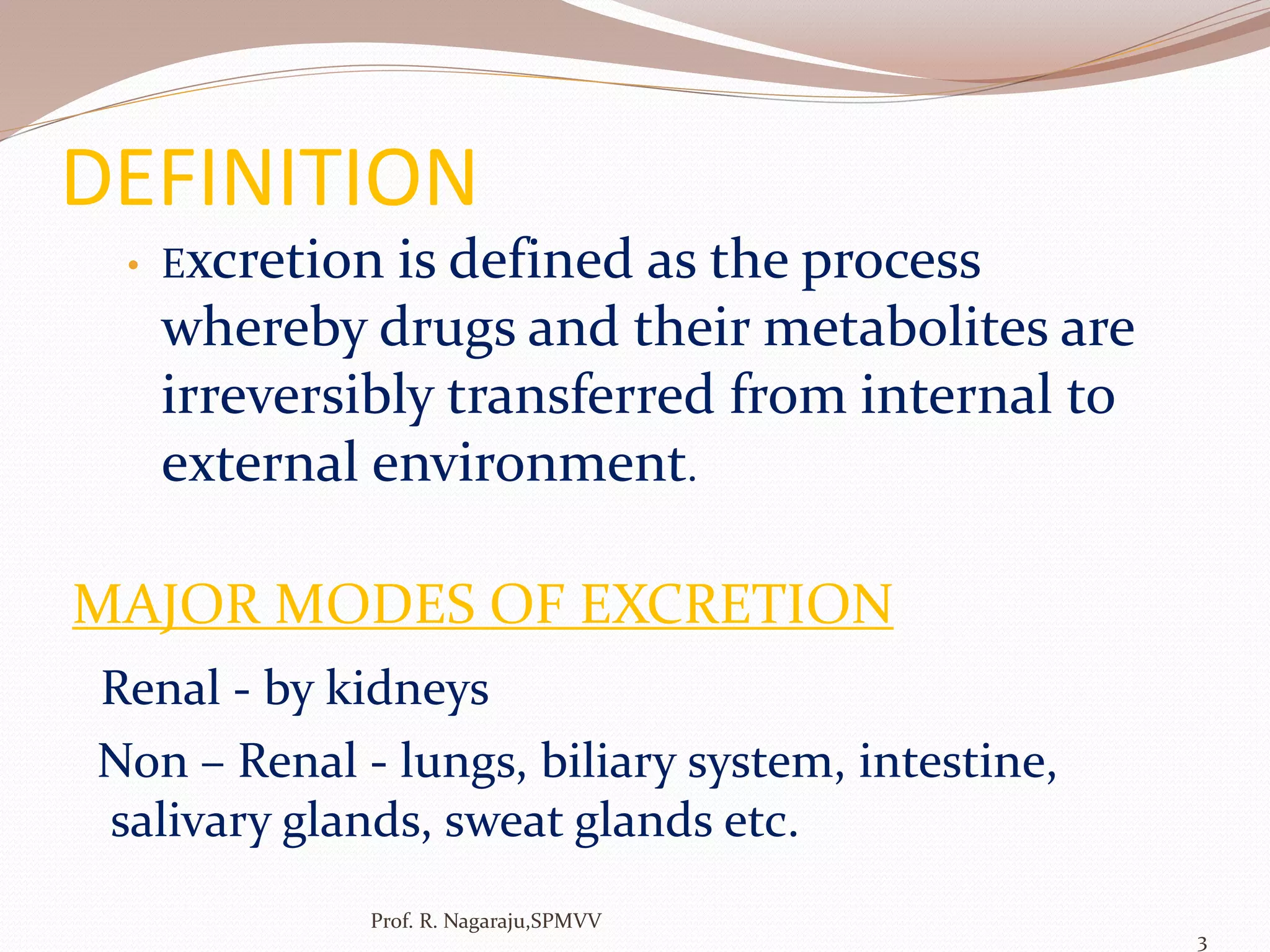 DEFINITION

• Excretion is defined as the process whereby drugs and their metabolites are irreversibly transferred from internal to external environment.

MAJOR MODES OF EXCRETION

Renal - by kidneys

Non – Renal - lungs, biliary system, intestine, salivary glands, sweat glands etc.

Prof. R. Nagaraju,SPMVV

3